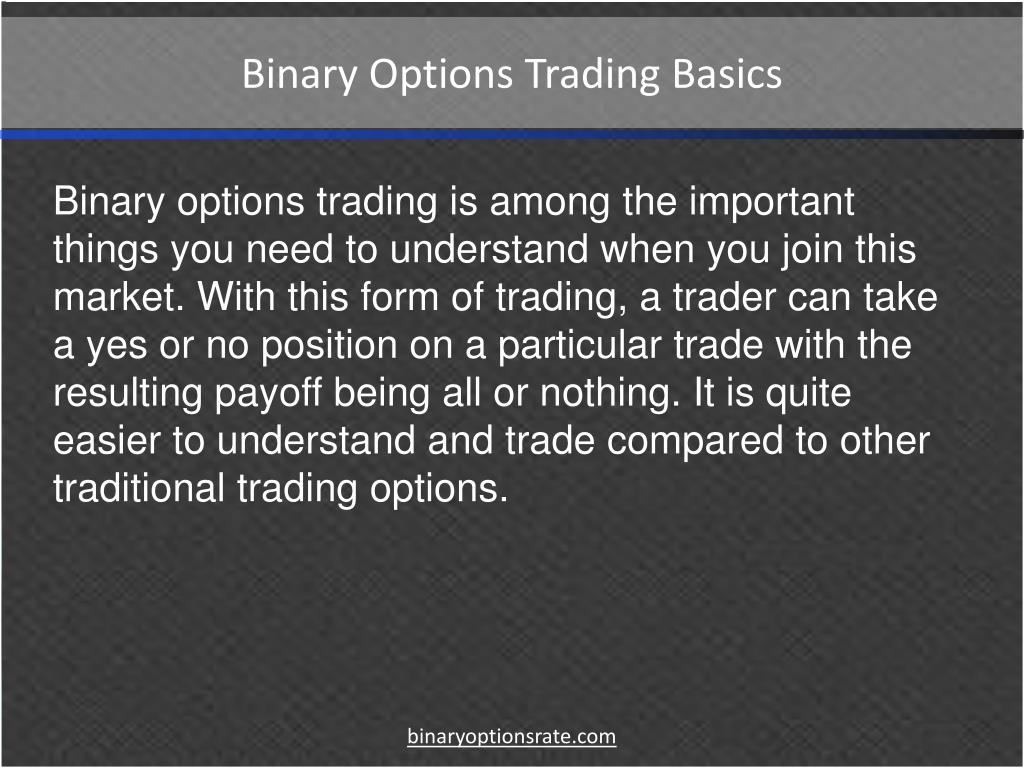 Binary Options Trading Basics

Binary options trading is among the important things you need to understand when you join this market. With this form of trading, a trader can take a yes or no position on a particular trade with the resulting payoff being all or nothing. It is quite easier to understand and trade compared to other traditional trading options.

binaryoptionsrate.com